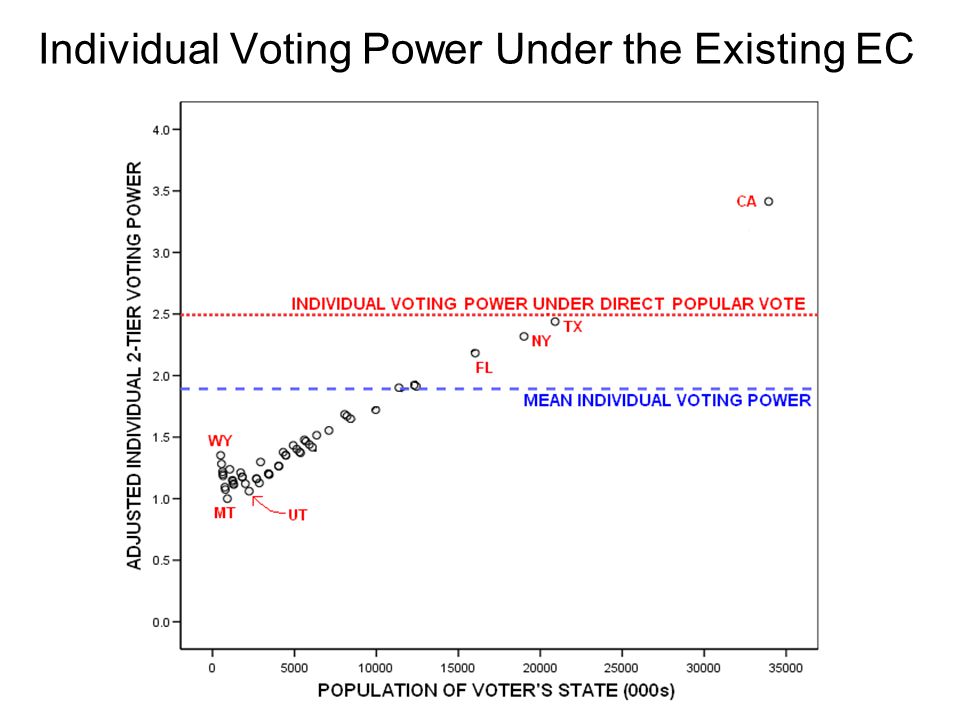 Individual Voting Power Under the Existing EC

ADJUSTED INDIVIDUAL 2-TIER VOTING POWER

4.0
3.5
3.0
2.5
2.0
1.5
1.0
0.5
0.0

CA
INDIVIDUAL VOTING POWER UNDER DIRECT POPULAR VOTE
TX
NY
FL
MEAN INDIVIDUAL VOTING POWER
WY
MT
UT

0 5000 10000 15000 20000 25000 30000 35000

POPULATION OF VOTER'S STATE (000s)